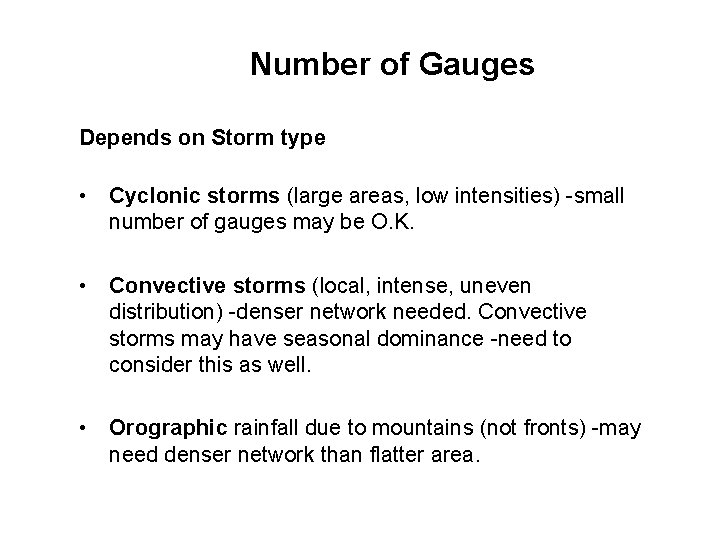 Number of Gauges

Depends on Storm type

• Cyclonic storms (large areas, low intensities) -small number of gauges may be O.K.

• Convective storms (local, intense, uneven distribution) -denser network needed. Convective storms may have seasonal dominance -need to consider this as well.

• Orographic rainfall due to mountains (not fronts) -may need denser network than flatter area.